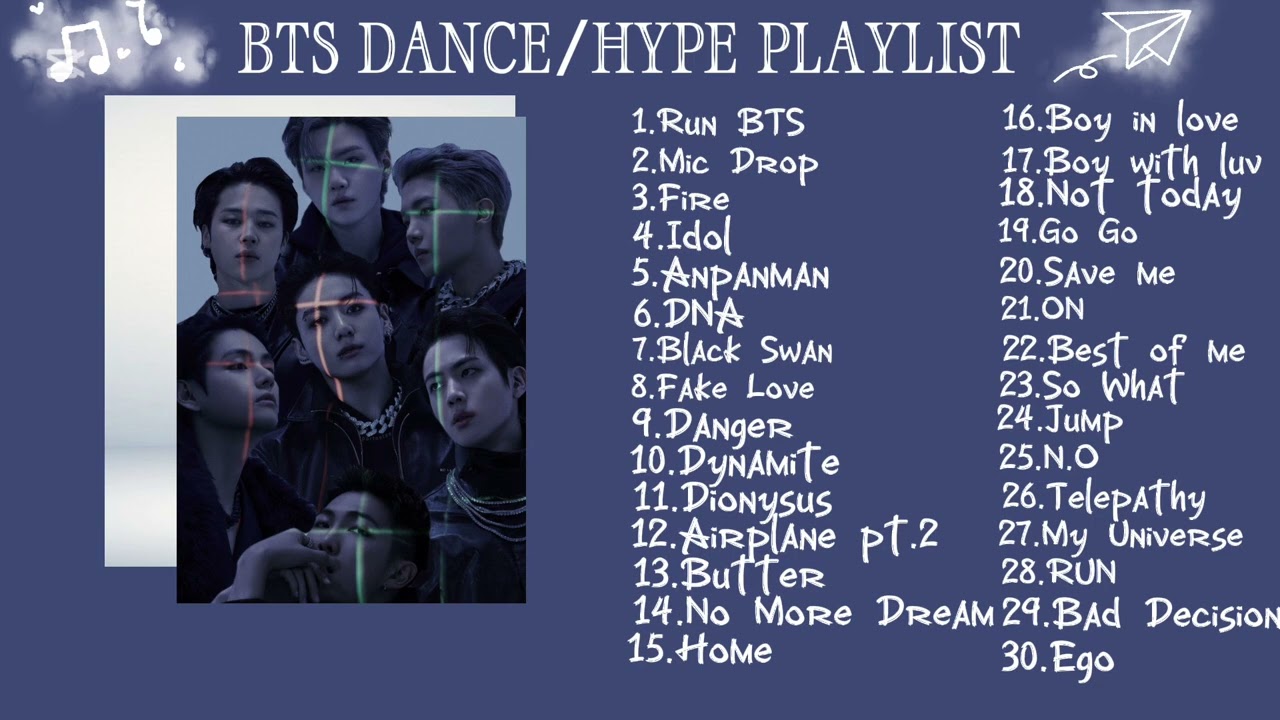 BTS DANCE/HYPE PLAYLIST

1.Run BTS
2.Mic Drop
3.Fire
4.Idol
5.Anpanman
6.DNA
7.Black Swan
8.Fake Love
9.Danger
10.Dynamite
11.Dionysus
12.Airplane pt.2
13.Butter
14.No More Dream
15.Home

16.Boy in love
17.Boy with luv
18.Not Today
19.Go Go
20.Save me
21.ON
22.Best of me
23.So What
24.Jump
25.N.O
26.Telepathy
27.My Universe
28.RUN
29.Bad Decision
30.Ego